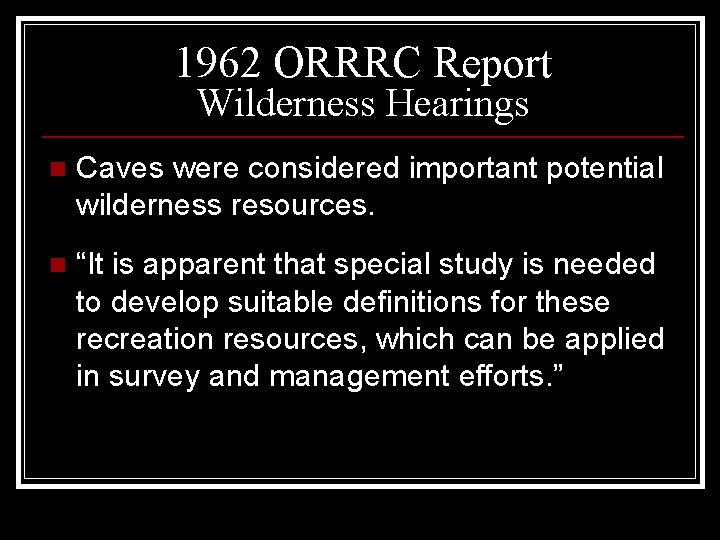 1962 ORRRC Report
Wilderness Hearings

Caves were considered important potential wilderness resources.

“It is apparent that special study is needed to develop suitable definitions for these recreation resources, which can be applied in survey and management efforts.”